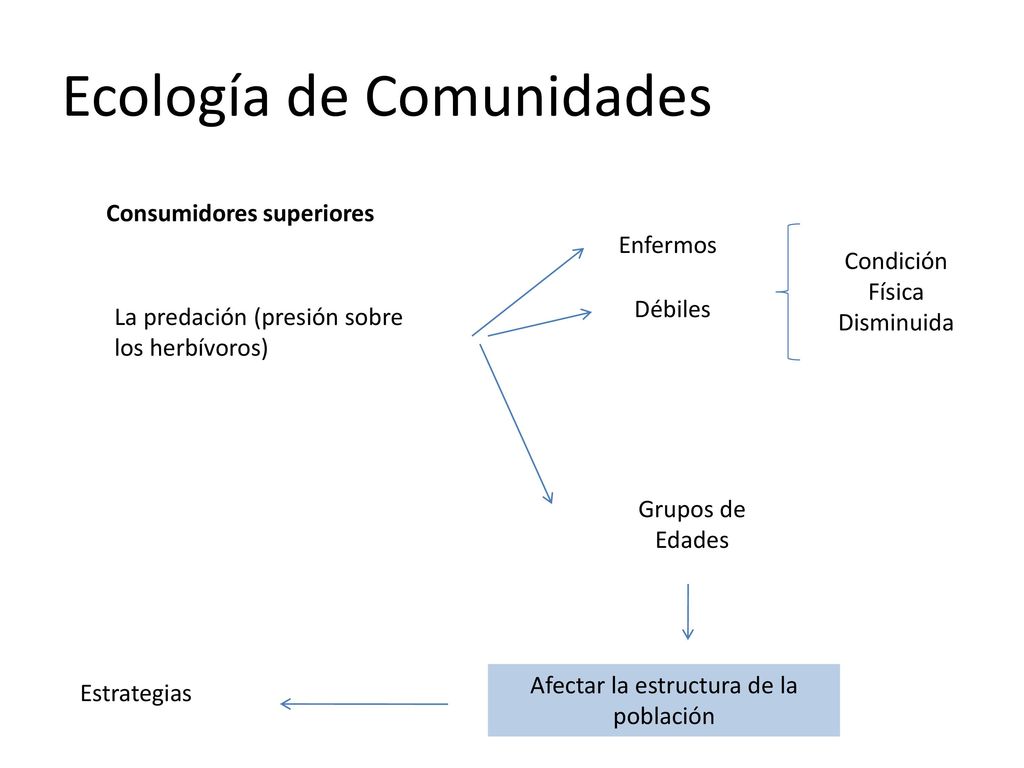 Ecología de Comunidades

Consumidores superiores

La predación (presión sobre los herbívoros)

Enfermos

Débiles

Condición Física Disminuida

Grupos de Edades

Afectar la estructura de la población

Estrategias